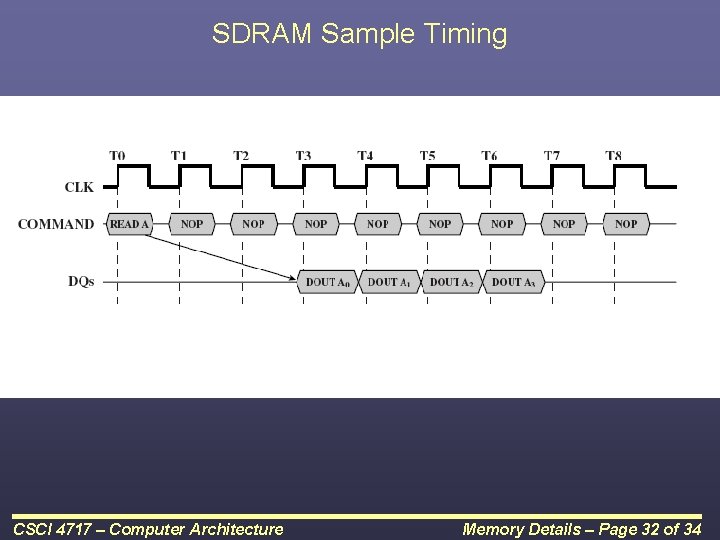 SDRAM Sample Timing

T0 T1 T2 T3 T4 T5 T6 T7 T8

CLK

COMMAND READ A NOP NOP NOP NOP NOP NOP NOP NOP

DQs DOUT $A_0$ DOUT $A_1$ DOUT $A_2$ DOUT $A_3$

CSCI 4717 – Computer Architecture

Memory Details – Page 32 of 34